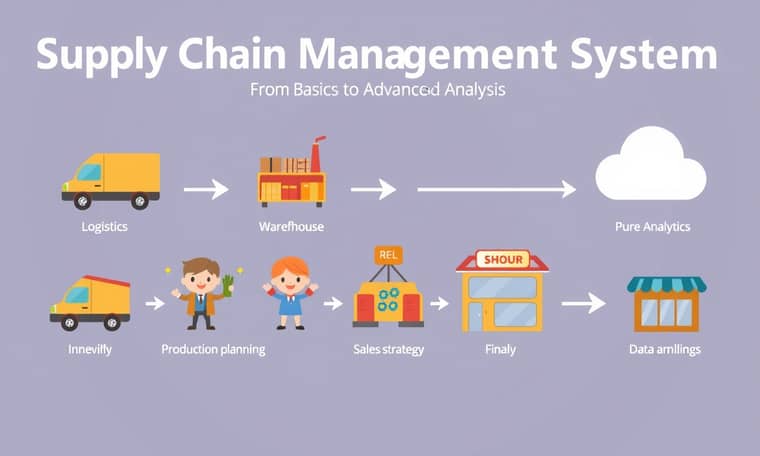 Supply Chain Management System

From Basics to Advanced Analysis

Logistics

Warefhouse

Pure Analytics

REL

SHOUR

Innevifly

Production planning

Sales strategy

Finaly

Data amllings